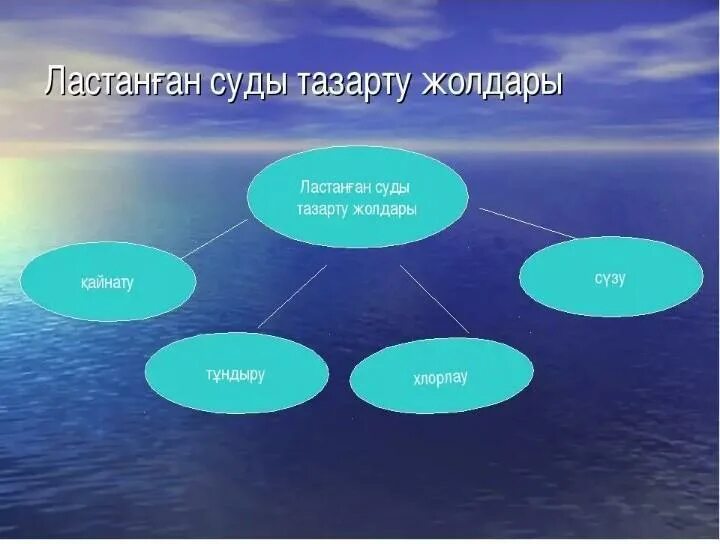 Ластанған суды тазарту жолдары

Ластанған суды тазарту жолдары

қайнату

сүзу

тұндыру

хлорлау